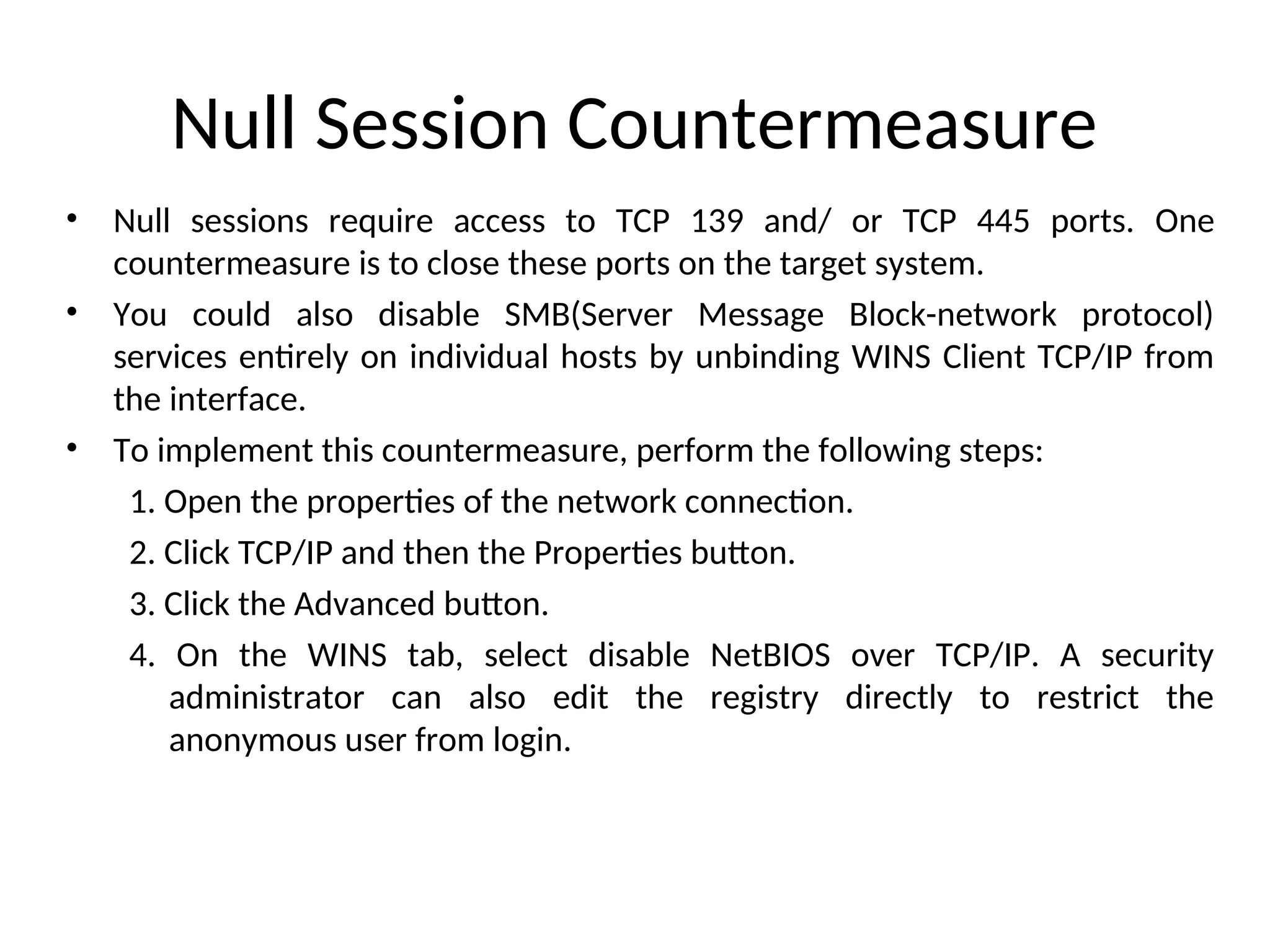 Null Session Countermeasure

• Null sessions require access to TCP 139 and/ or TCP 445 ports. One countermeasure is to close these ports on the target system.

• You could also disable SMB(Server Message Block-network protocol) services entirely on individual hosts by unbinding WINS Client TCP/IP from the interface.

• To implement this countermeasure, perform the following steps:

1. Open the properties of the network connection.

2. Click TCP/IP and then the Properties button.

3. Click the Advanced button.

4. On the WINS tab, select disable NetBIOS over TCP/IP. A security administrator can also edit the registry directly to restrict the anonymous user from login.